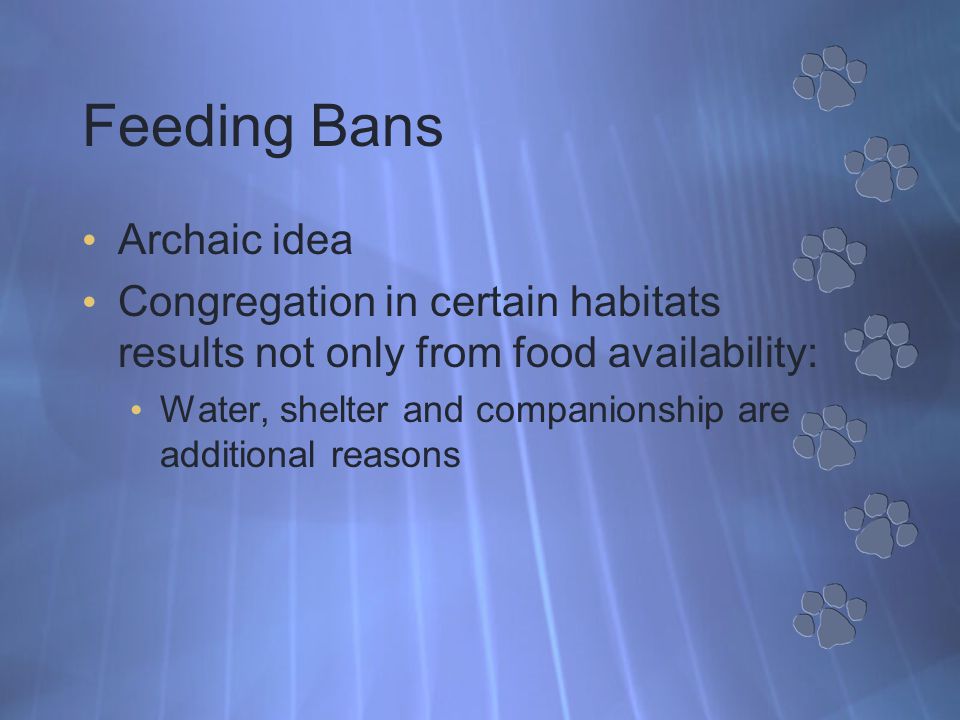 Feeding Bans

• Archaic idea
• Congregation in certain habitats results not only from food availability:
  • Water, shelter and companionship are additional reasons